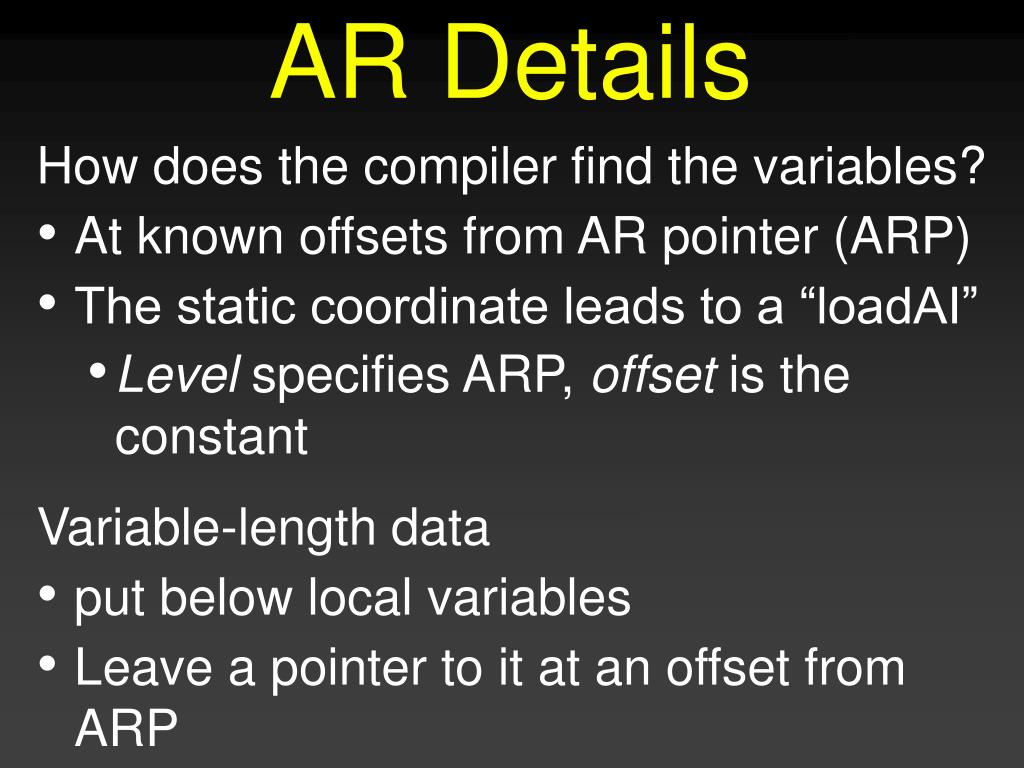 AR Details

How does the compiler find the variables?

• At known offsets from AR pointer (ARP)
• The static coordinate leads to a “loadAI”
  • Level specifies ARP, offset is the constant

Variable-length data

• put below local variables
• Leave a pointer to it at an offset from ARP